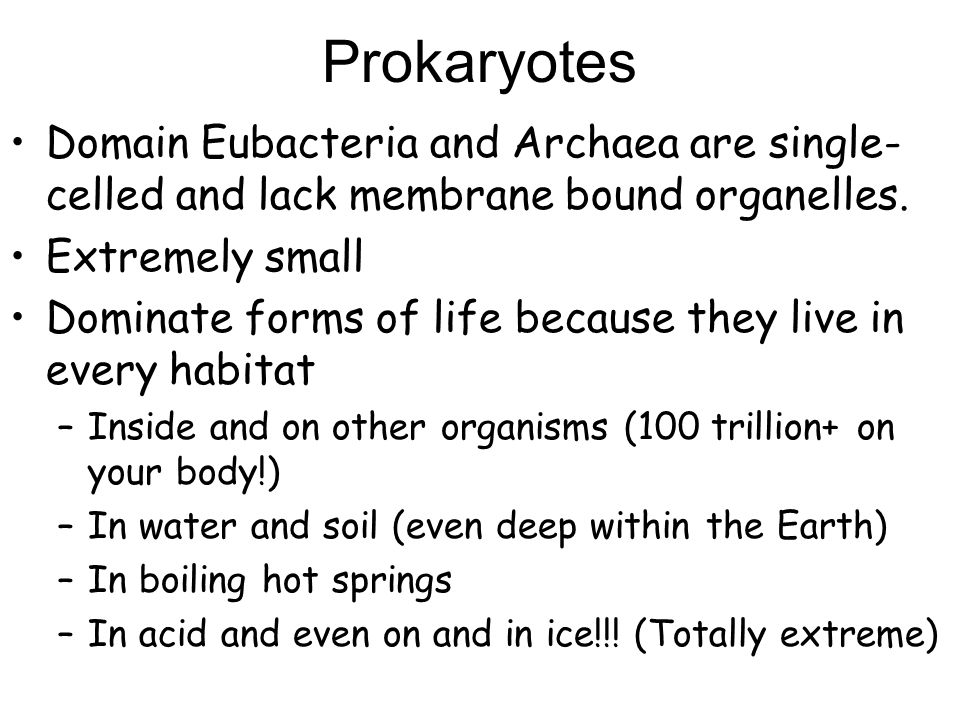 Prokaryotes

• Domain Eubacteria and Archaea are single-celled and lack membrane bound organelles.
• Extremely small
• Dominate forms of life because they live in every habitat
  – Inside and on other organisms (100 trillion+ on your body!)
  – In water and soil (even deep within the Earth)
  – In boiling hot springs
  – In acid and even on and in ice!!! (Totally extreme)